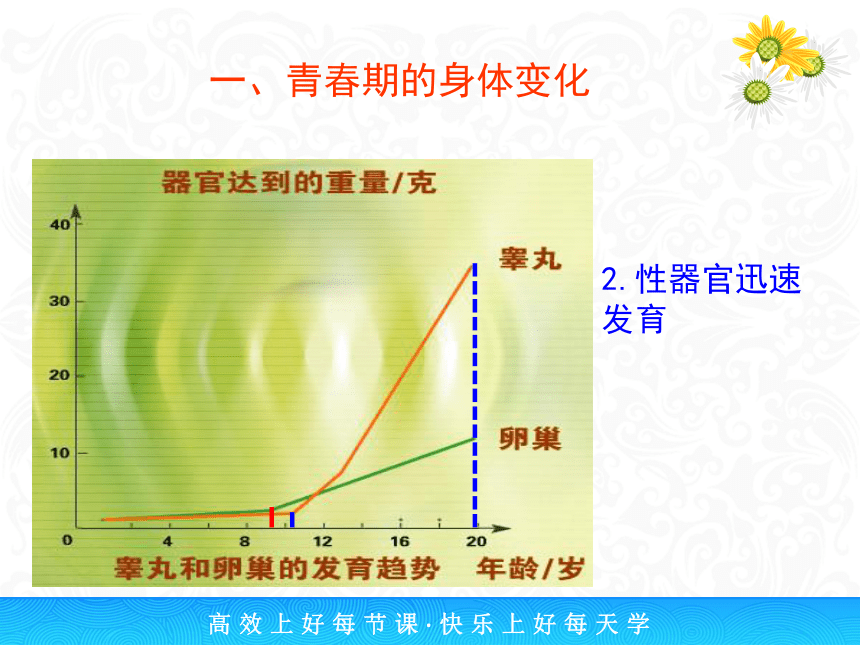 一、青春期的身体变化

器官达到的重量/克

40
30
20
10
0
4
8
12
16
20

睾丸
卵巢

睾丸和卵巢的发育趋势
年龄/岁

2. 性器官迅速发育

高效上好每节课·快乐上好每天学